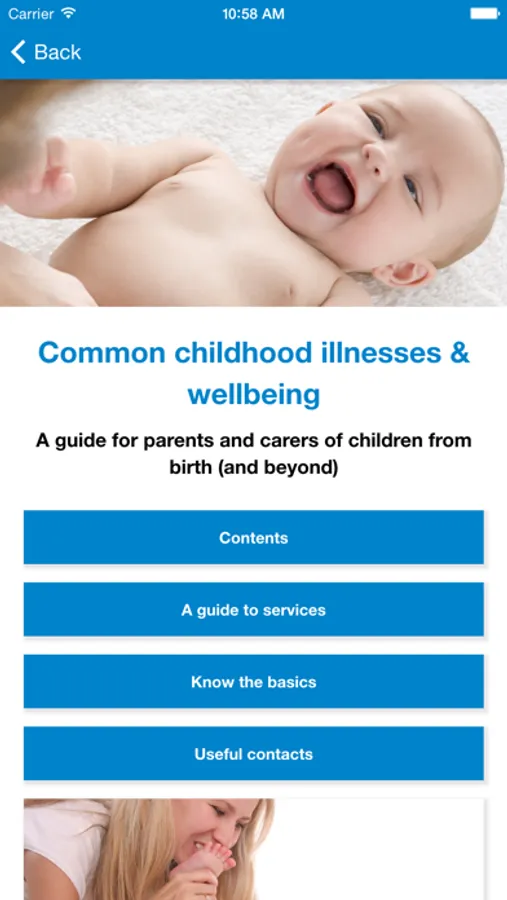 Carrier
10:58 AM

Back

Common childhood illnesses & wellbeing

A guide for parents and carers of children from birth (and beyond)

Contents

A guide to services

Know the basics

Useful contacts